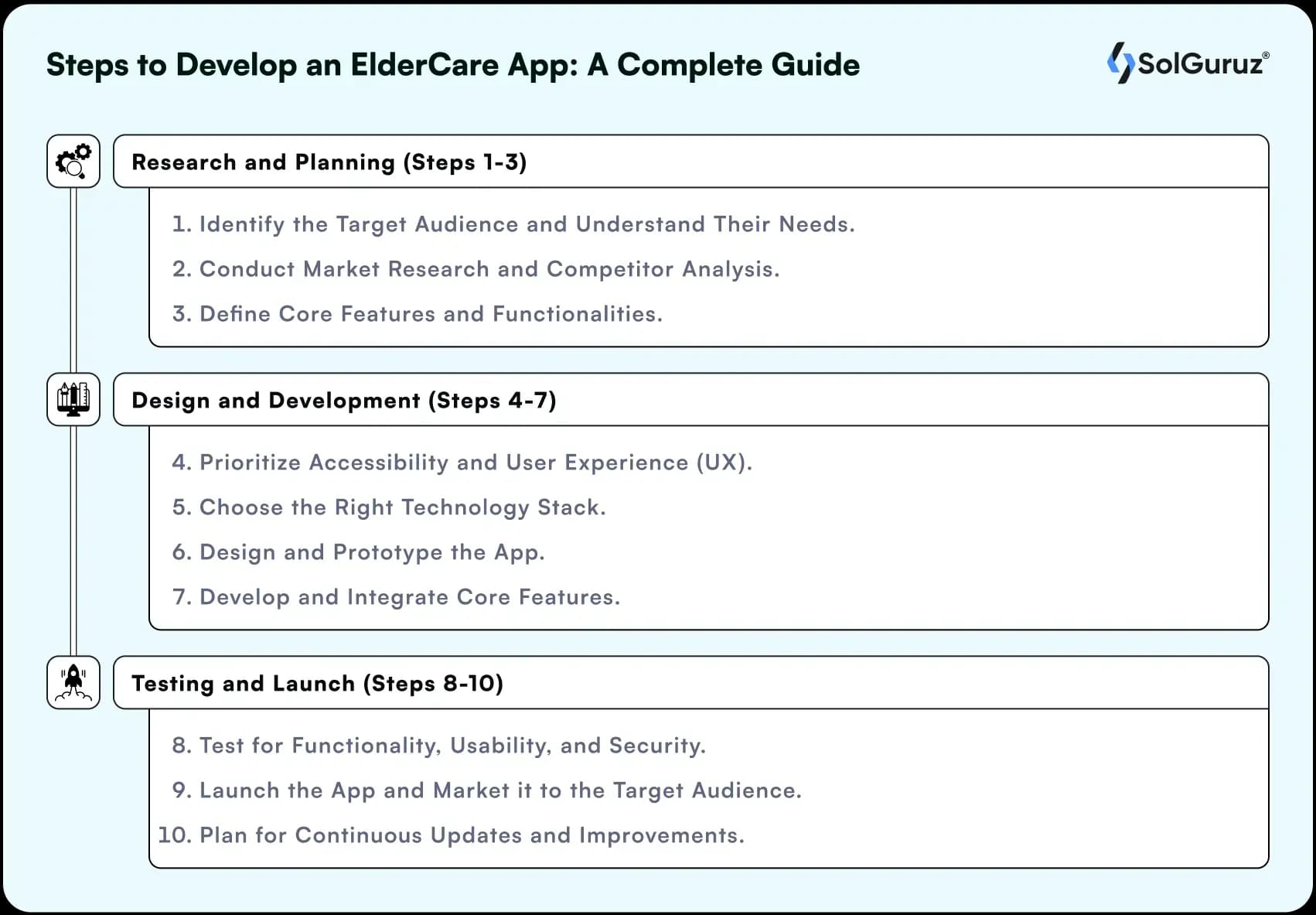 Steps to Develop an ElderCare App: A Complete Guide

SolGuruz®

Research and Planning (Steps 1-3)

1. Identify the Target Audience and Understand Their Needs.
2. Conduct Market Research and Competitor Analysis.
3. Define Core Features and Functionalities.

Design and Development (Steps 4-7)

4. Prioritize Accessibility and User Experience (UX).
5. Choose the Right Technology Stack.
6. Design and Prototype the App.
7. Develop and Integrate Core Features.

Testing and Launch (Steps 8-10)

8. Test for Functionality, Usability, and Security.
9. Launch the App and Market it to the Target Audience.
10. Plan for Continuous Updates and Improvements.